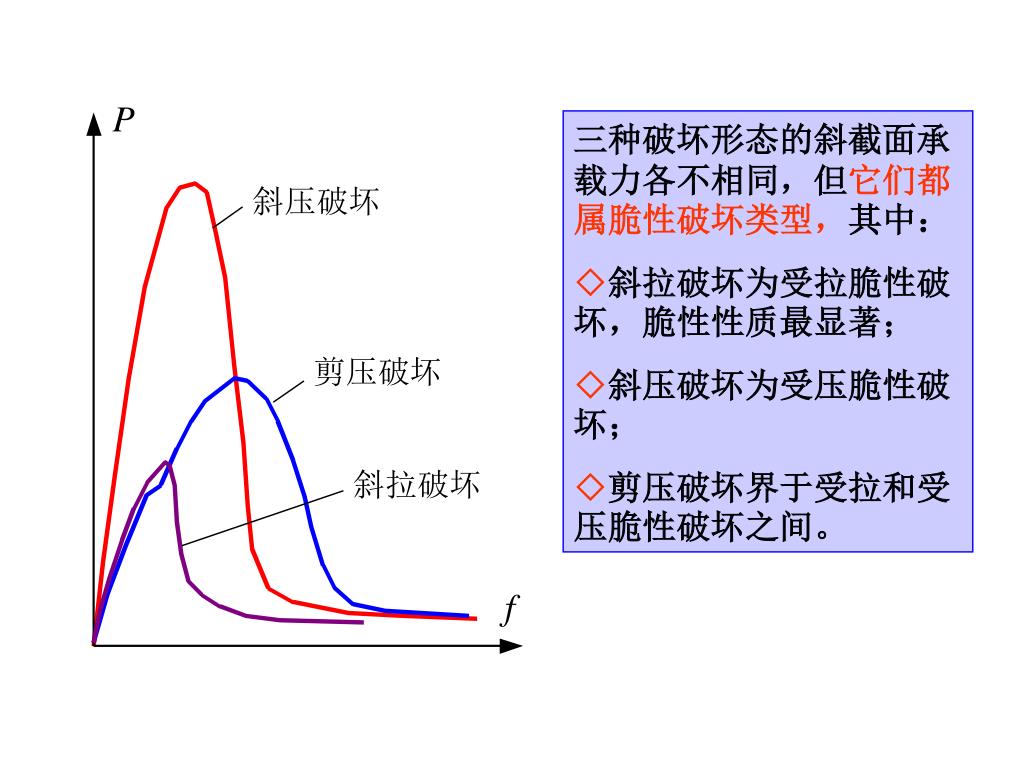 $P$

斜压破坏

剪压破坏

斜拉破坏

$f$

三种破坏形态的斜截面承载力各不相同，但它们都属脆性破坏类型，其中：

◇斜拉破坏为受拉脆性破坏，脆性性质最显著；

◇斜压破坏为受压脆性破坏；

◇剪压破坏界于受拉和受压脆性破坏之间。